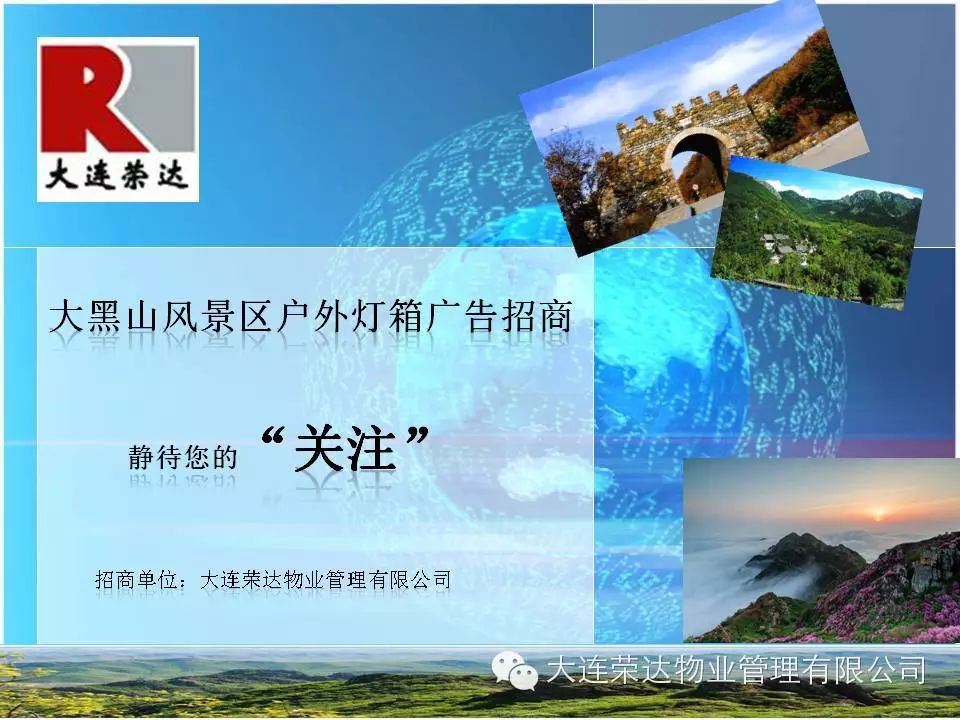 R
大连荣达

大黑山风景区户外灯箱广告招商

静待您的“关注”

招商单位：大连荣达物业管理有限公司

大连荣达物业管理有限公司